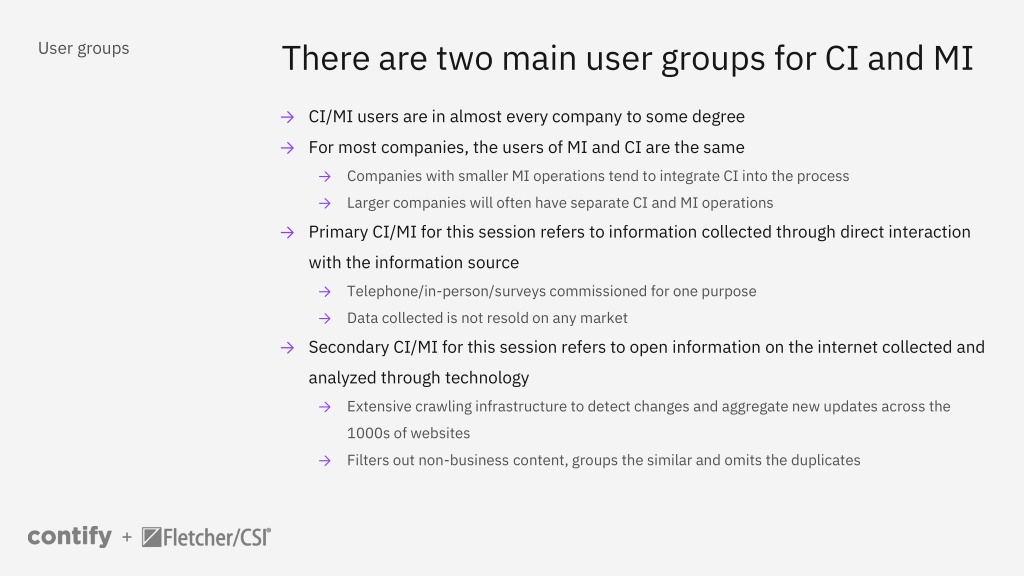 User groups

There are two main user groups for CI and MI

→ CI/MI users are in almost every company to some degree
→ For most companies, the users of MI and CI are the same
→ Companies with smaller MI operations tend to integrate CI into the process
→ Larger companies will often have separate CI and MI operations
→ Primary CI/MI for this session refers to information collected through direct interaction with the information source
→ Telephone/in-person/surveys commissioned for one purpose
→ Data collected is not resold on any market
→ Secondary CI/MI for this session refers to open information on the internet collected and analyzed through technology
→ Extensive crawling infrastructure to detect changes and aggregate new updates across the 1000s of websites
→ Filters out non-business content, groups the similar and omits the duplicates

contify + Fletcher/CSI®